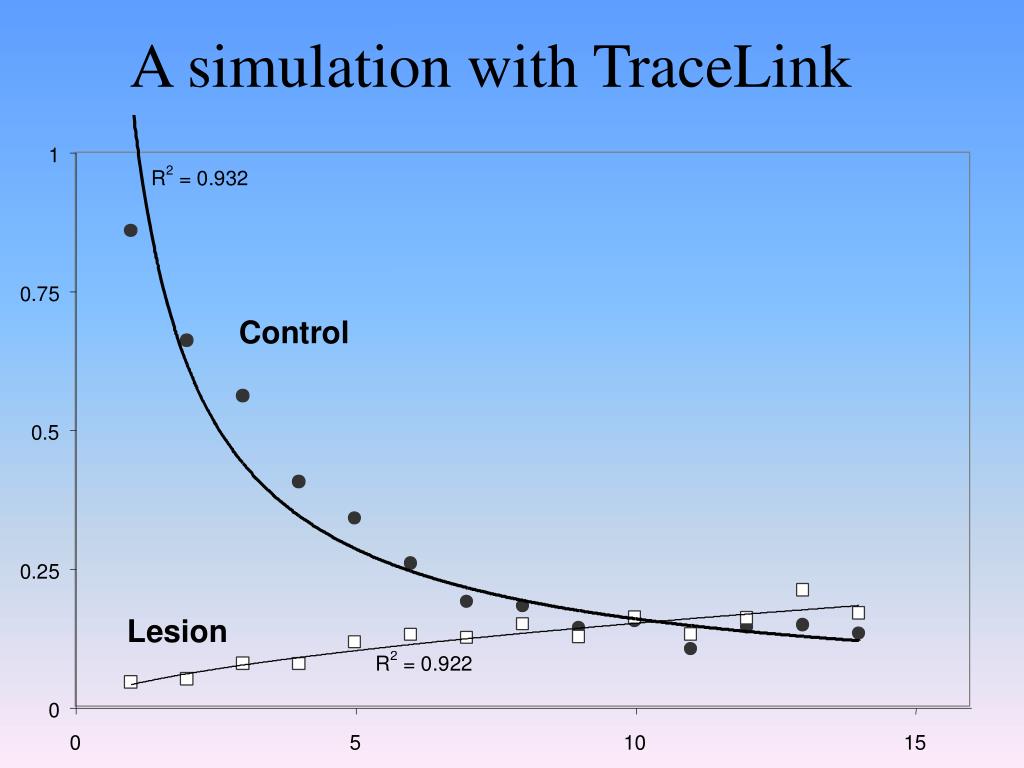 A simulation with TraceLink

1

0.75

0.5

0.25

0

$R^2 = 0.932$

Control

Lesion

$R^2 = 0.922$

0

5

10

15